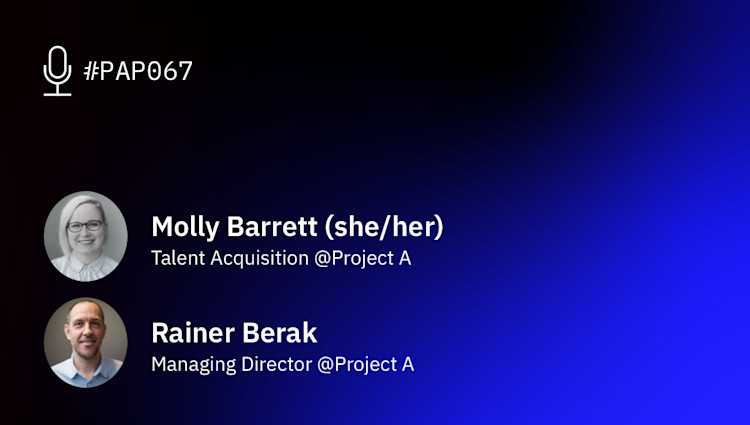 #PAP067

Molly Barrett (she/her)
Talent Acquisition @Project A

Rainer Berak
Managing Director @Project A